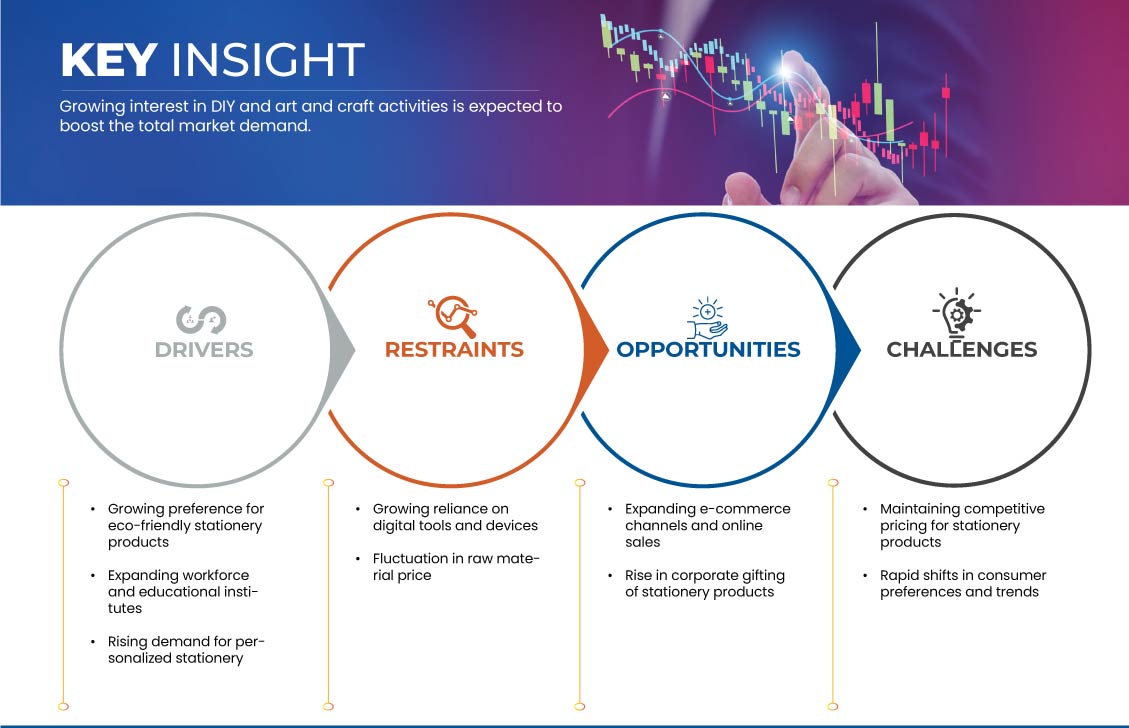 KEY INSIGHT

Growing interest in DIY and art and craft activities is expected to boost the total market demand.

DRIVERS

RESTRAINTS

OPPORTUNITIES

CHALLENGES

• Growing preference for eco-friendly stationery products

• Expanding workforce and educational institutes

• Rising demand for personalized stationery

• Growing reliance on digital tools and devices

• Fluctuation in raw material price

• Expanding e-commerce channels and online sales

• Rise in corporate gifting of stationery products

• Maintaining competitive pricing for stationery products

• Rapid shifts in consumer preferences and trends